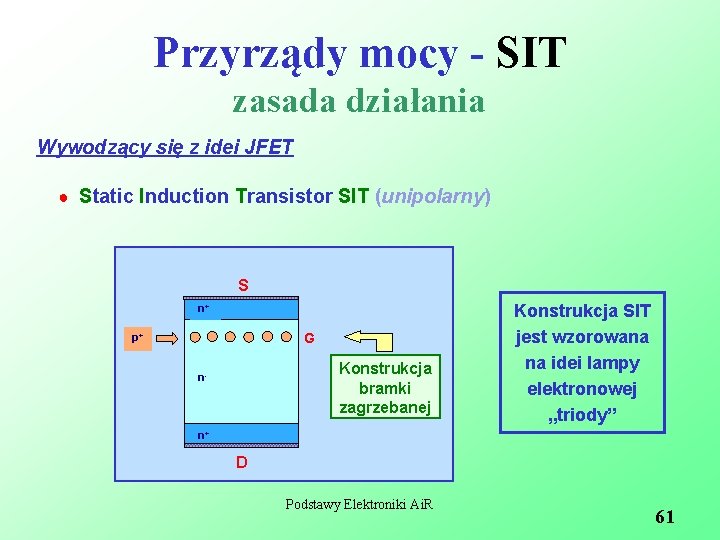 Przyrządy mocy - SIT
zasada działania

Wywodzący się z idei JFET

Static Induction Transistor SIT (unipolarny)

S

$n^+$

$p^+$

G

$n^-$

$n^+$

D

Konstrukcja bramki zagrzebanej

Konstrukcja SIT jest wzorowana na idei lampy elektronowej „triody”

Podstawy Elektroniki AiR

61